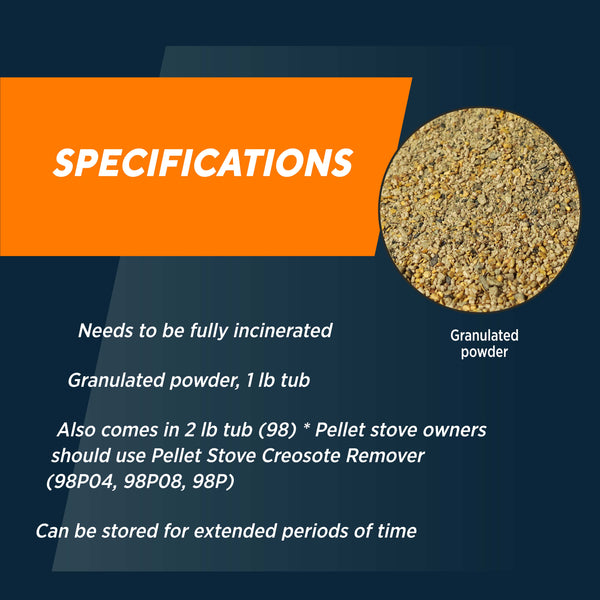 SPECIFICATIONS

Granulated powder

Needs to be fully incinerated

Granulated powder, 1 lb tub

Also comes in 2 lb tub (98) * Pellet stove owners should use Pellet Stove Creosote Remover (98P04, 98P08, 98P)

Can be stored for extended periods of time